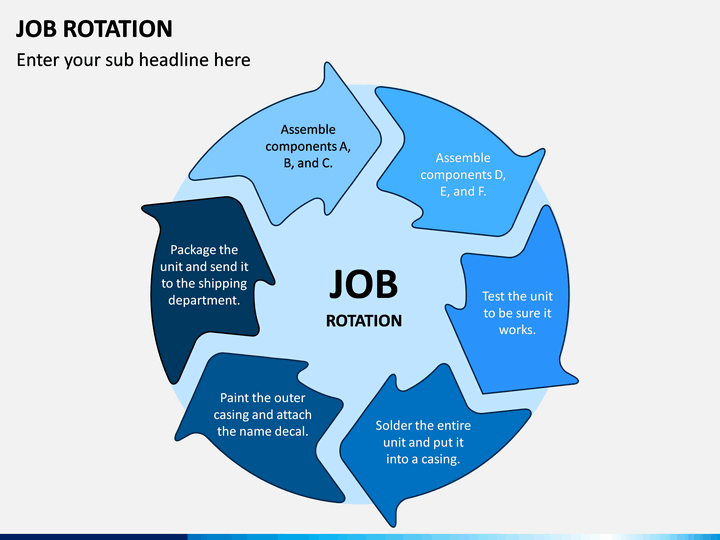 JOB ROTATION

Enter your sub headline here

Assemble components A, B, and C.

Assemble components D, E, and F.

Test the unit to be sure it works.

Solder the entire unit and put it into a casing.

Paint the outer casing and attach the name decal.

Package the unit and send it to the shipping department.

JOB

ROTATION